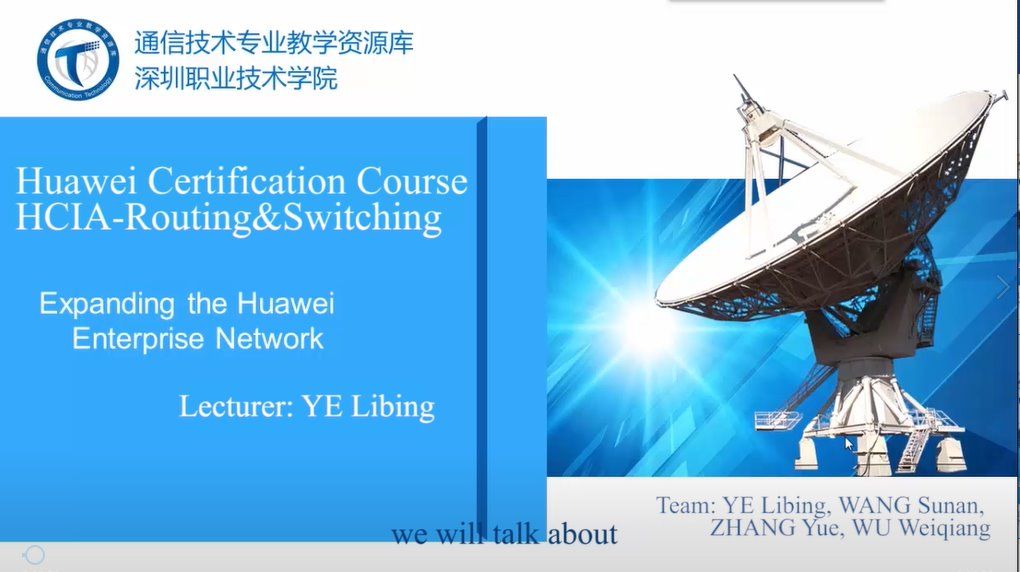 通信技术专业教学资源库
深圳职业技术学院

Huawei Certification Course
HCIA-Routing&Switching

Expanding the Huawei Enterprise Network

Lecturer: YE Libing

Team: YE Libing, WANG Sunan, ZHANG Yue, WU Weiqiang

we will talk about